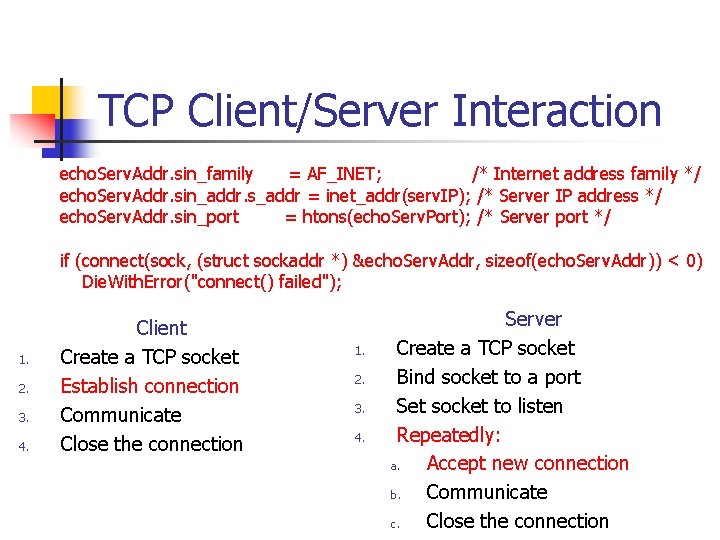 TCP Client/Server Interaction

echoServAddr.sin_family = AF_INET; /* Internet address family */
echoServAddr.sin_addr.s_addr = inet_addr(servIP); /* Server IP address */
echoServAddr.sin_port = htons(echoServPort); /* Server port */

if (connect(sock, (struct sockaddr *) &echoServAddr, sizeof(echoServAddr)) < 0)
DieWithError("connect() failed");

Client
1. Create a TCP socket
2. Establish connection
3. Communicate
4. Close the connection

Server
1. Create a TCP socket
2. Bind socket to a port
3. Set socket to listen
4. Repeatedly:
a. Accept new connection
b. Communicate
c. Close the connection